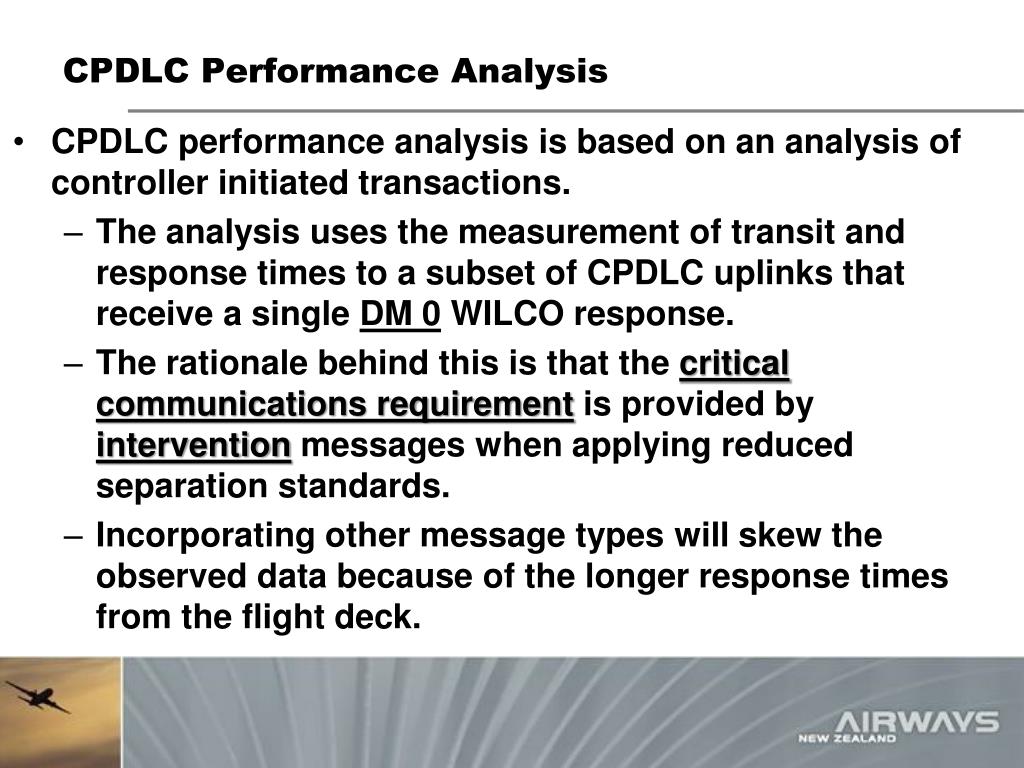 CPDLC Performance Analysis

• CPDLC performance analysis is based on an analysis of controller initiated transactions.

– The analysis uses the measurement of transit and response times to a subset of CPDLC uplinks that receive a single DM 0 WILCO response.

– The rationale behind this is that the critical communications requirement is provided by intervention messages when applying reduced separation standards.

– Incorporating other message types will skew the observed data because of the longer response times from the flight deck.

AIRWAYS
NEW ZEALAND